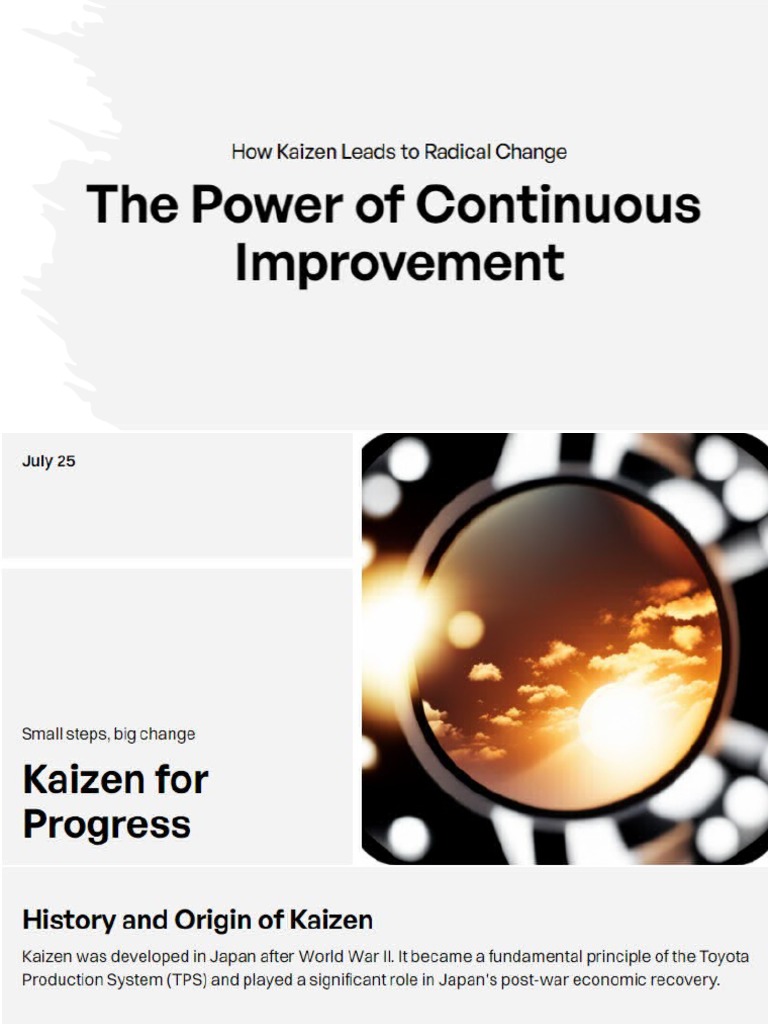 How Kaizen Leads to Radical Change

The Power of Continuous Improvement

July 25

Small steps, big change

Kaizen for Progress

History and Origin of Kaizen

Kaizen was developed in Japan after World War II. It became a fundamental principle of the Toyota Production System (TPS) and played a significant role in Japan's post-war economic recovery.